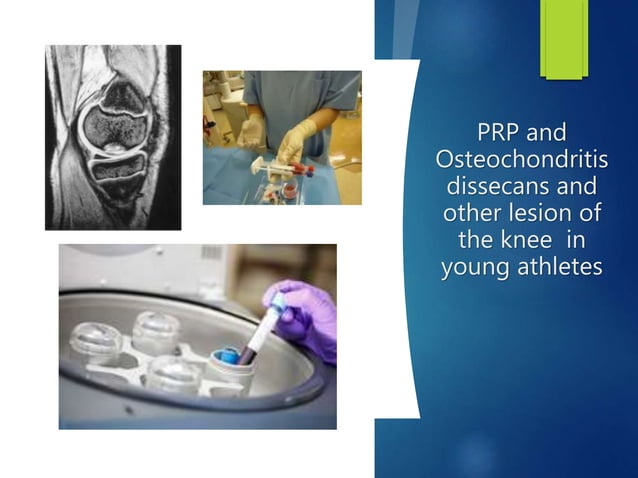 PRP and Osteochondritis dissecans and other lesion of the knee in young athletes